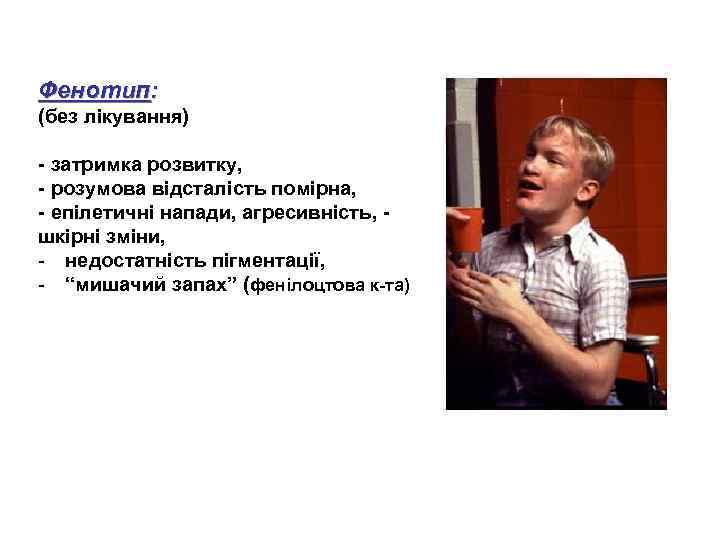 Фенотип:
(без лікування)

- затримка розвитку,
- розумова відсталість помірна,
- епілетичні напади, агресивність, - шкірні зміни,
- недостатність пігментації,
- “мишачий запах” (фенілоцтова к-та)